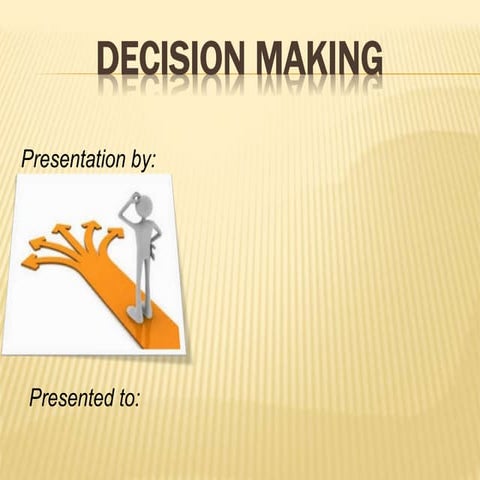 DECISION MAKING

Presentation by:

Presented to: